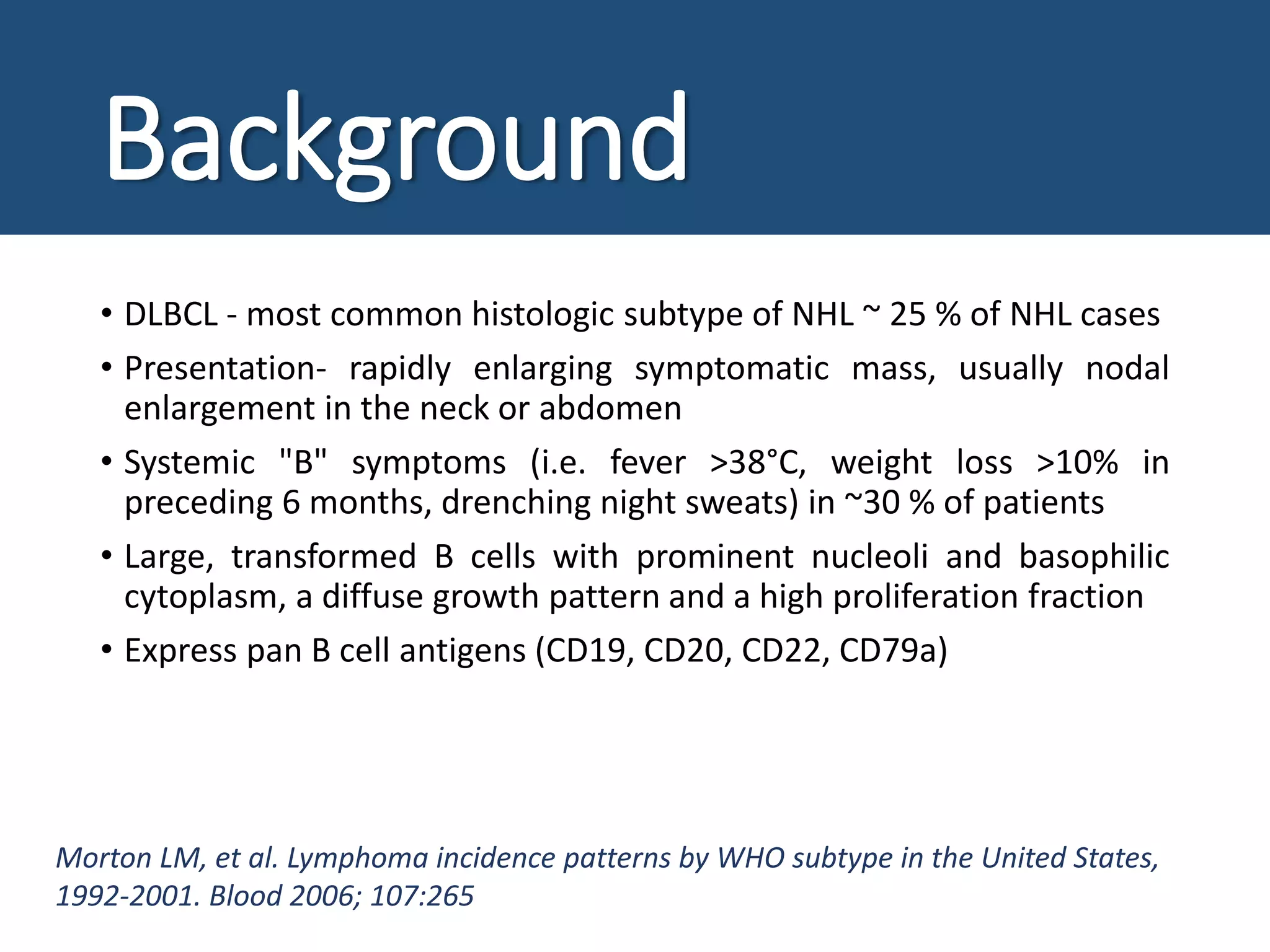 Background

• DLBCL - most common histologic subtype of NHL ~ 25 % of NHL cases

• Presentation- rapidly enlarging symptomatic mass, usually nodal enlargement in the neck or abdomen

• Systemic "B" symptoms (i.e. fever >38°C, weight loss >10% in preceding 6 months, drenching night sweats) in ~30 % of patients

• Large, transformed B cells with prominent nucleoli and basophilic cytoplasm, a diffuse growth pattern and a high proliferation fraction

• Express pan B cell antigens (CD19, CD20, CD22, CD79a)

Morton LM, et al. Lymphoma incidence patterns by WHO subtype in the United States, 1992-2001. Blood 2006; 107:265